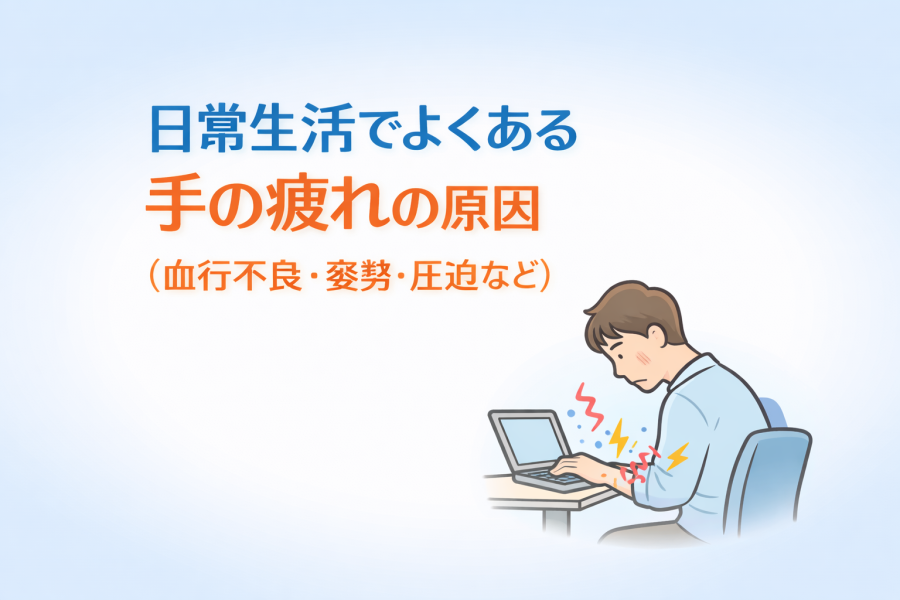 日常生活でよくある
手の疲れの原因
（血行不良・姿勢・圧迫など）